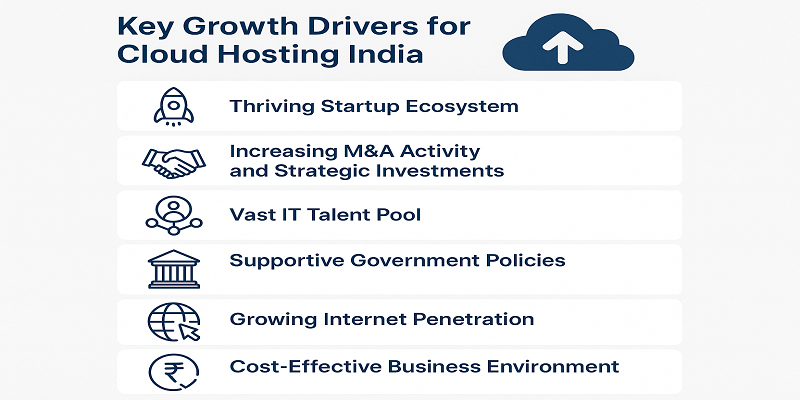 Key Growth Drivers for Cloud Hosting India

Thriving Startup Ecosystem

Increasing M&A Activity and Strategic Investments

Vast IT Talent Pool

Supportive Government Policies

Growing Internet Penetration

Cost-Effective Business Environment